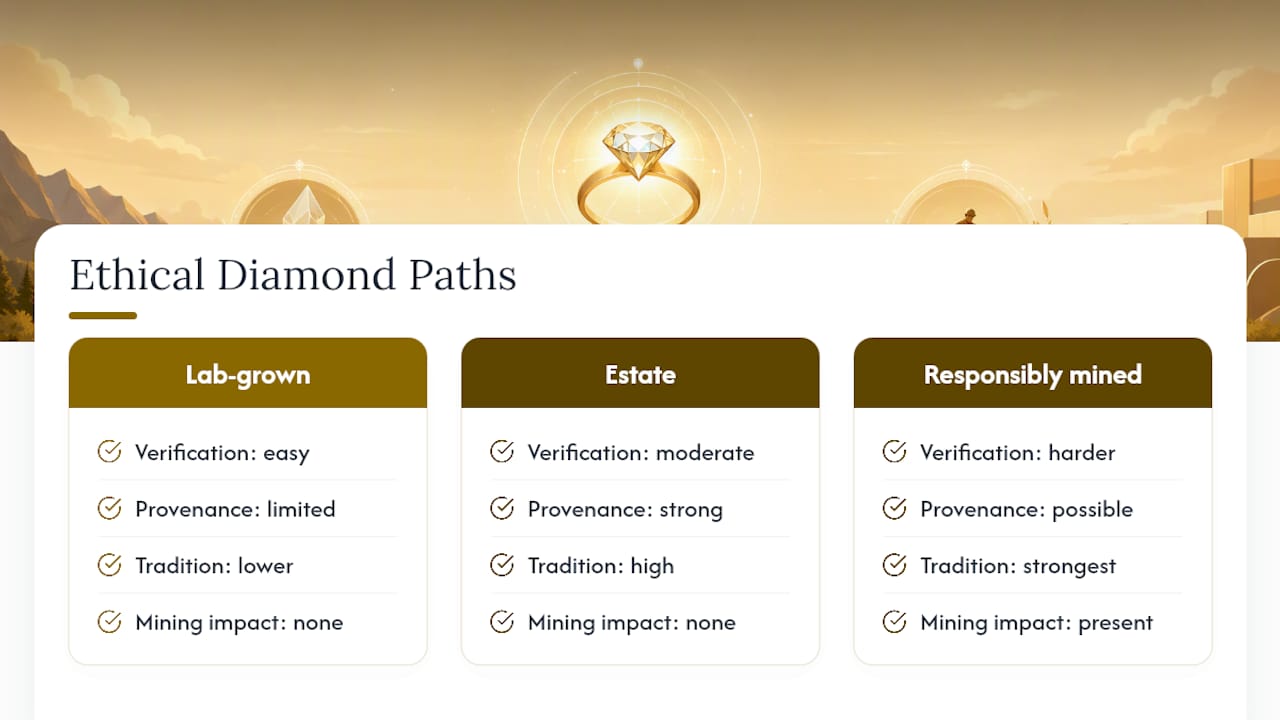 Ethical Diamond Paths

Lab-grown

Verification: easy

Provenance: limited

Tradition: lower

Mining impact: none

Estate

Verification: moderate

Provenance: strong

Tradition: high

Mining impact: none

Responsibly mined

Verification: harder

Provenance: possible

Tradition: strongest

Mining impact: present